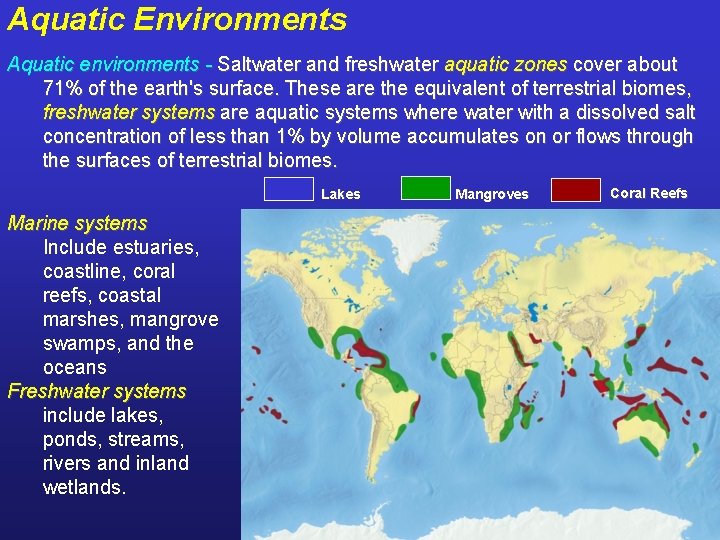 Aquatic Environments

Aquatic environments - Saltwater and freshwater aquatic zones cover about 71% of the earth's surface. These are the equivalent of terrestrial biomes, freshwater systems are aquatic systems where water with a dissolved salt concentration of less than 1% by volume accumulates on or flows through the surfaces of terrestrial biomes.

Lakes
Mangroves
Coral Reefs

Marine systems
Include estuaries, coastline, coral reefs, coastal marshes, mangrove swamps, and the oceans

Freshwater systems
include lakes, ponds, streams, rivers and inland wetlands.